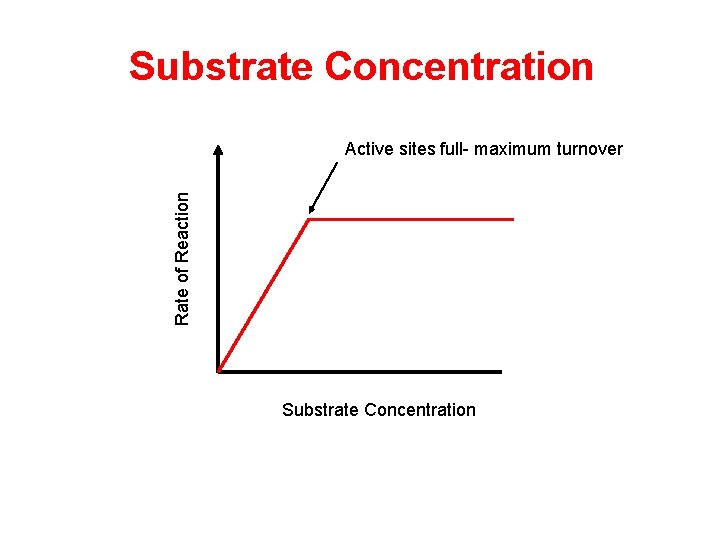 Substrate Concentration

Active sites full- maximum turnover

Rate of Reaction

Substrate Concentration